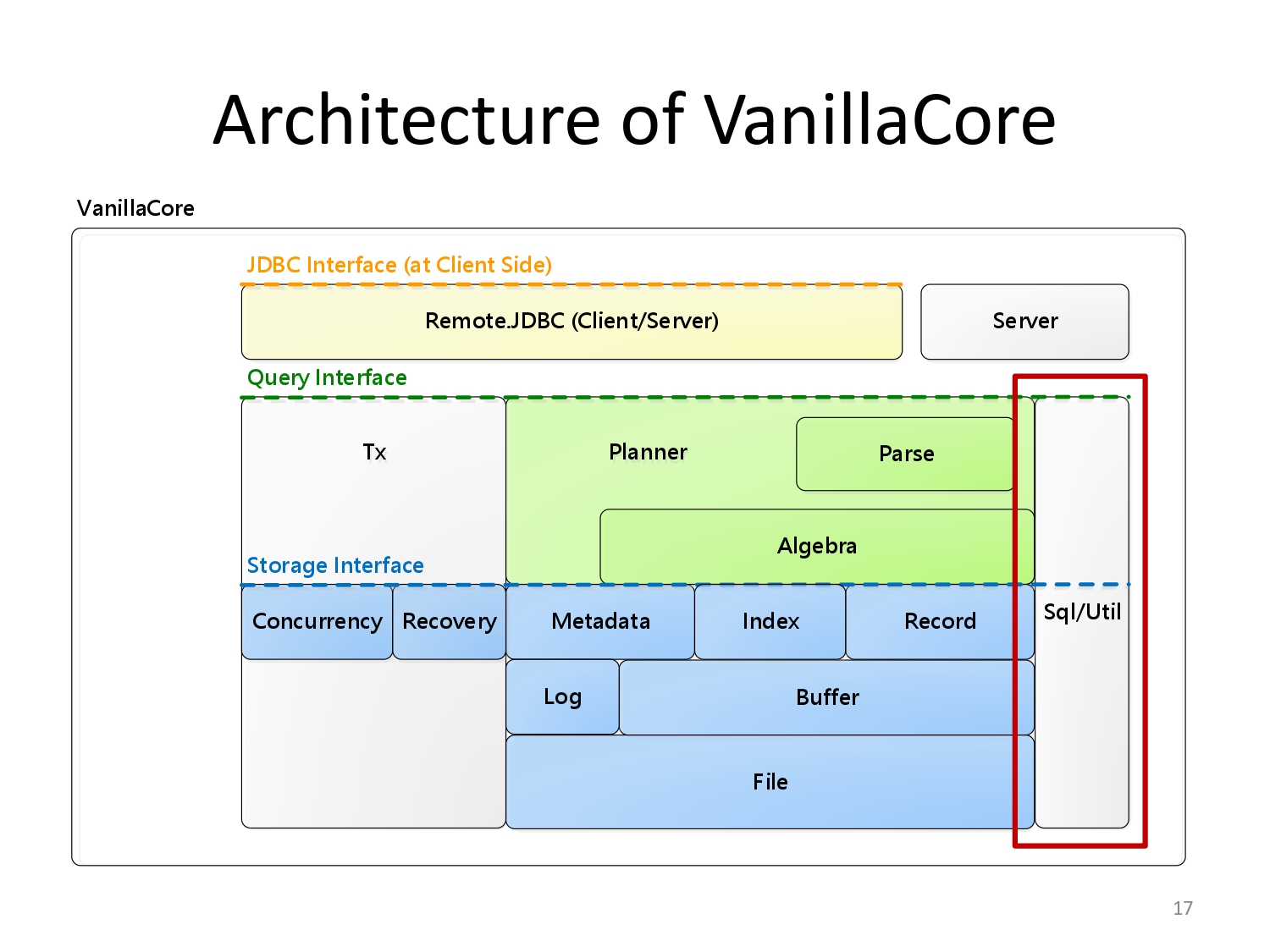 Architecture of VanillaCore

VanillaCore

JDBC Interface (at Client Side)

Remote.JDBC (Client/Server)

Server

Query Interface

Tx

Planner

Parse

Algebra

Storage Interface

Concurrency

Recovery

Metadata

Index

Record

Sql/Util

Log

Buffer

File

17